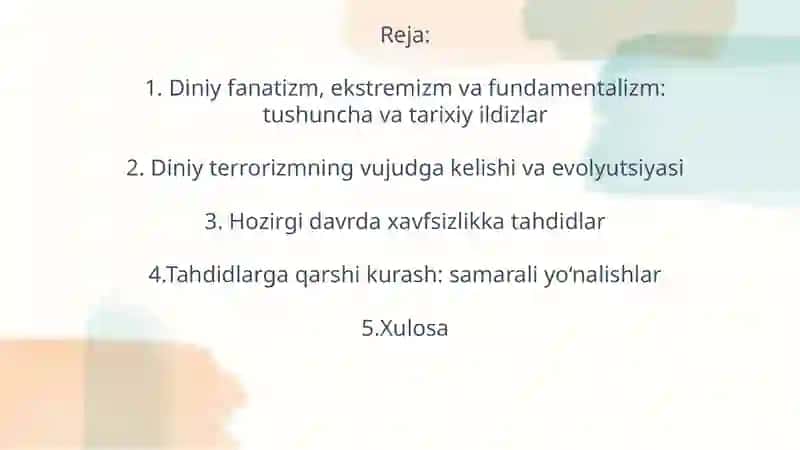 Reja:

1. Diniy fanatizm, ekstremizm va fundamentalizm: tushuncha va tarixiy ildizlar

2. Diniy terrorizmning vujudga kelishi va evolyutsiyasi

3. Hozirgi davrda xavfsizlikka tahdidlar

4.Tahdidlarga qarshi kurash: samarali yo‘nalishlar

5.Xulosa